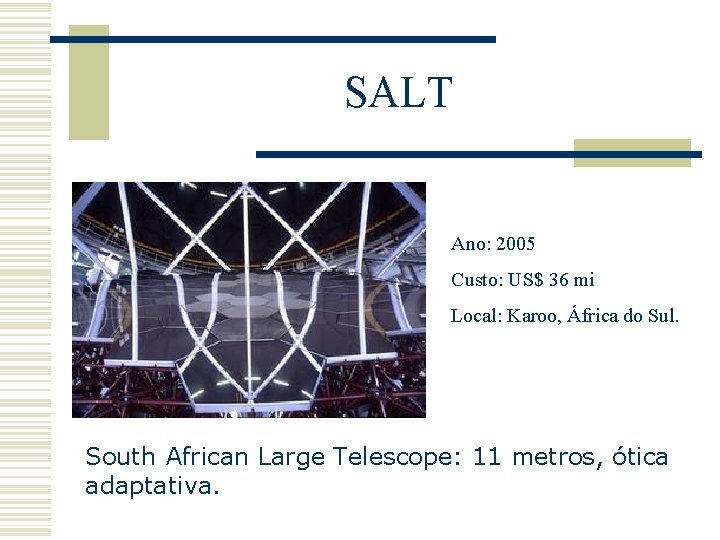 SALT

Ano: 2005

Custo: US$ 36 mi

Local: Karoo, África do Sul.

South African Large Telescope: 11 metros, ótica adaptativa.